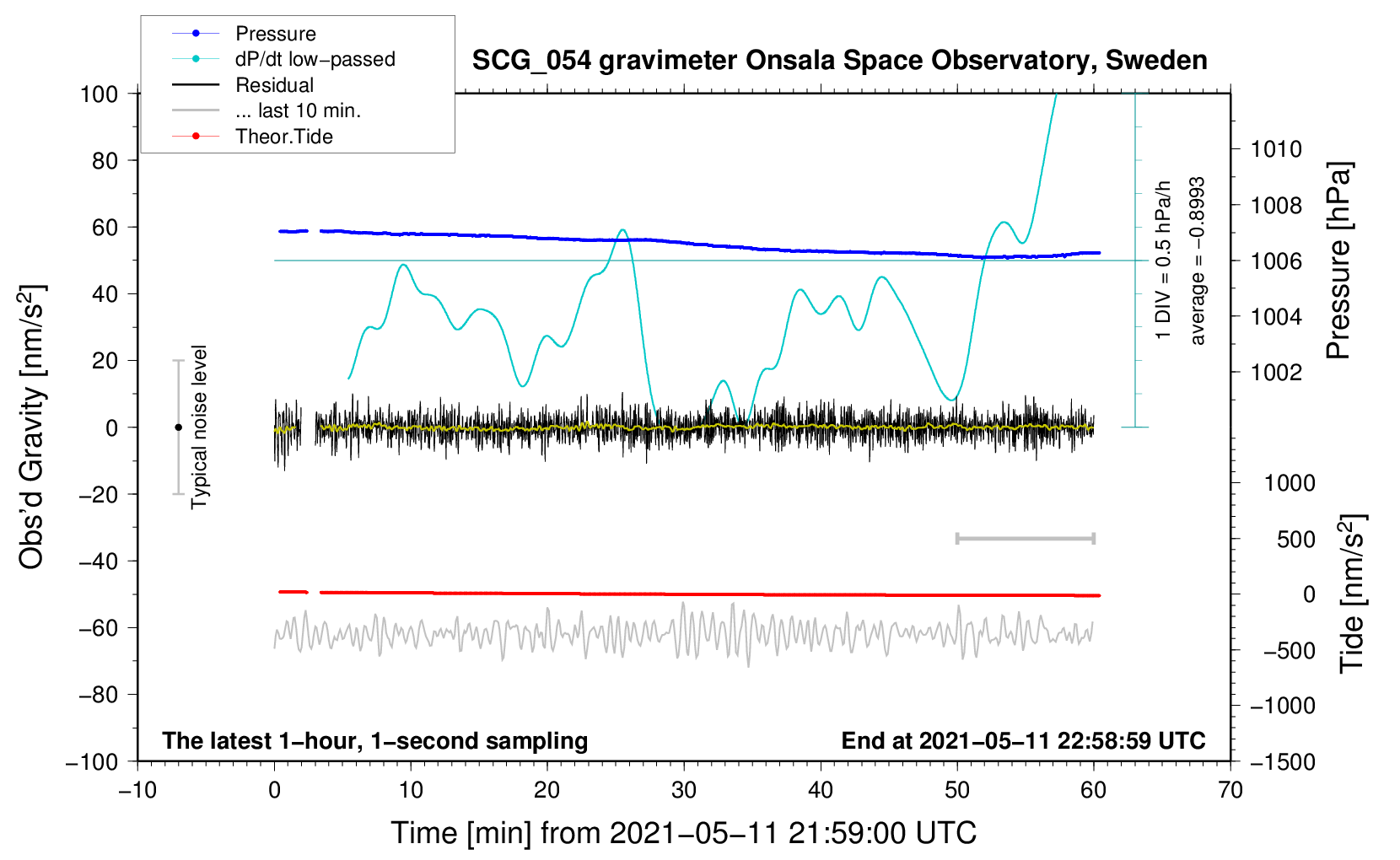 Pressure
dP/dt low−passed
Residual
... last 10 min.
Theor.Tide

SCG_054 gravimeter Onsala Space Observatory, Sweden

100
80
60
40
20
0
−20
−40
−60
−80
−100

Obs'd Gravity [nm/s$^2$]

Typical noise level

1 DIV = 0.5 hPa/h
average = −0.8993

1010
1008
1006
1004
1002

Pressure [hPa]

1000
500
0
−500
−1000
−1500

Tide [nm/s$^2$]

The latest 1−hour, 1−second sampling
End at 2021−05−11 22:58:59 UTC

−10
0
10
20
30
40
50
60
70

Time [min] from 2021−05−11 21:59:00 UTC